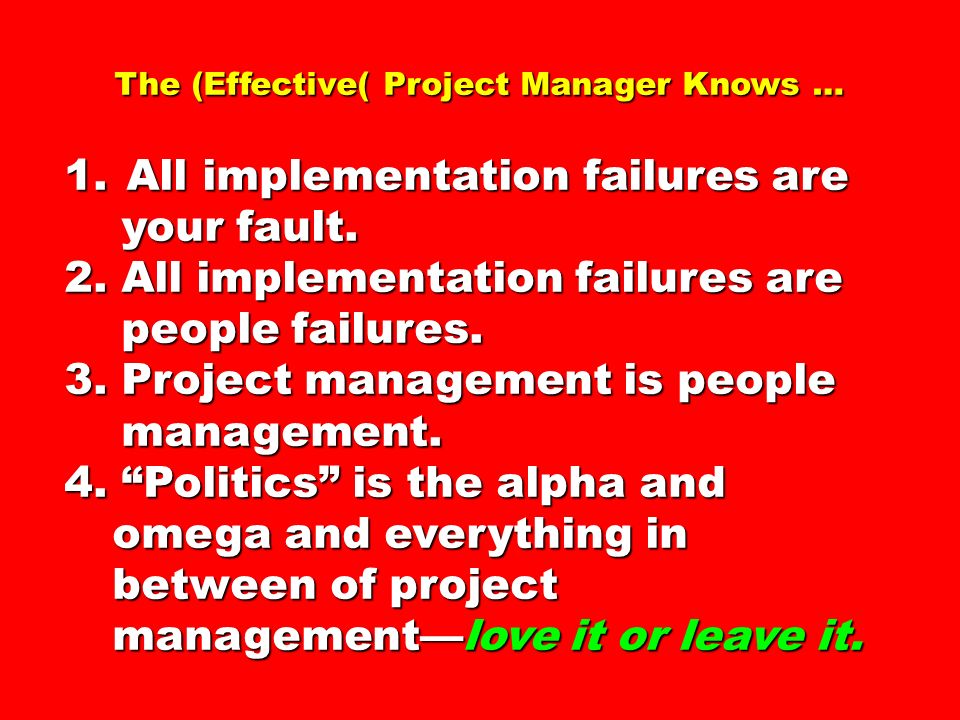 The (Effective( Project Manager Knows …

1. All implementation failures are your fault.
2. All implementation failures are people failures.
3. Project management is people management.
4. “Politics” is the alpha and omega and everything in between of project management—love it or leave it.